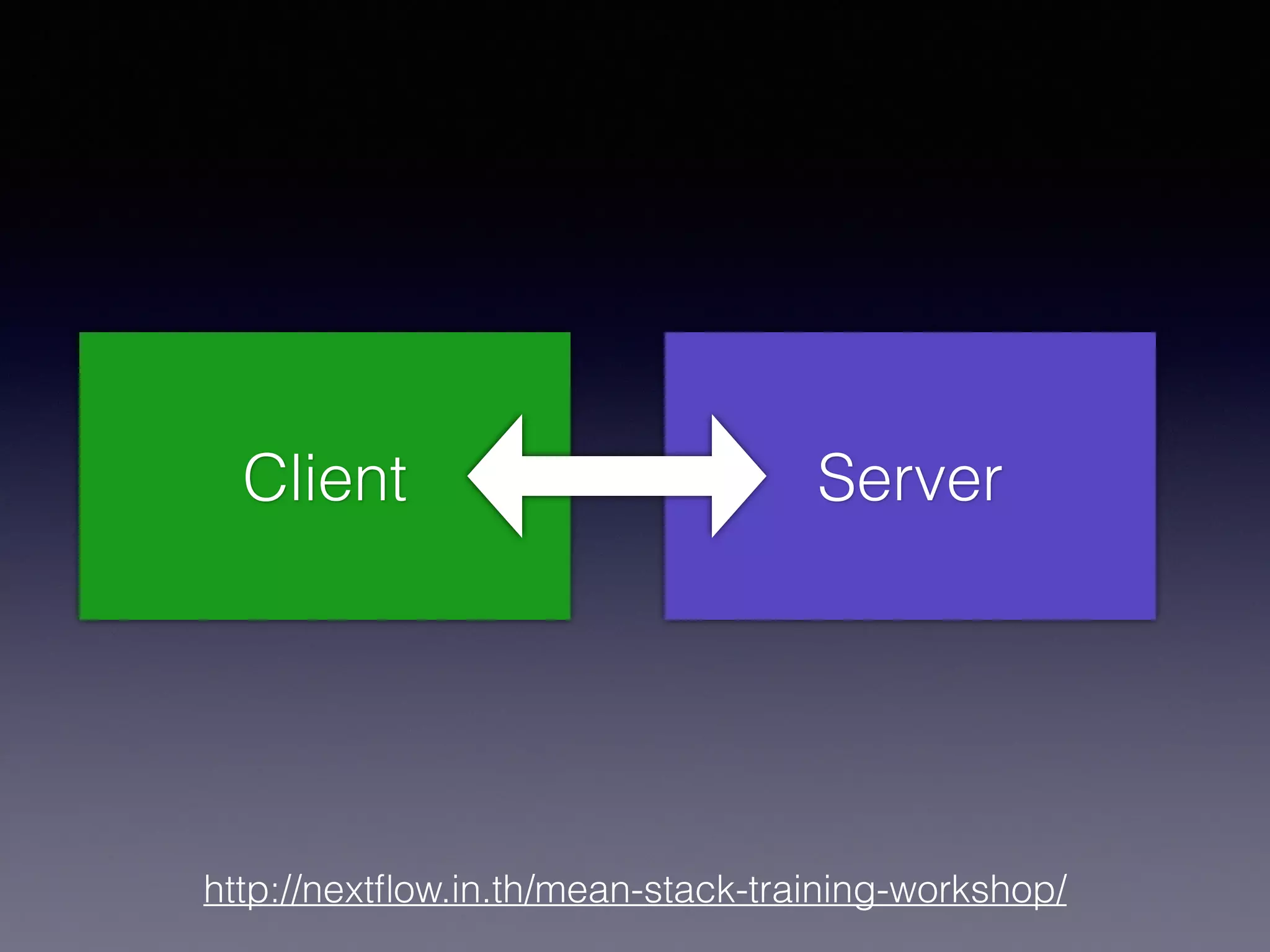 Client

Server

http://nextflow.in.th/mean-stack-training-workshop/